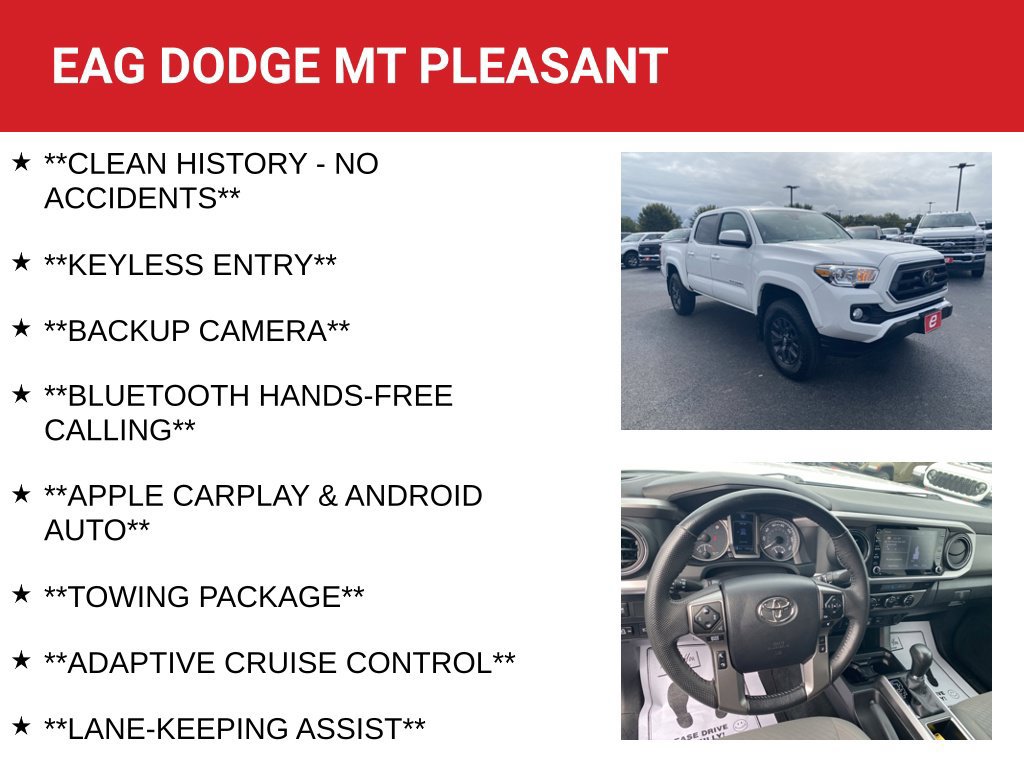 EAG DODGE MT PLEASANT

★ **CLEAN HISTORY - NO ACCIDENTS**

★ **KEYLESS ENTRY**

★ **BACKUP CAMERA**

★ **BLUETOOTH HANDS-FREE CALLING**

★ **APPLE CARPLAY & ANDROID AUTO**

★ **TOWING PACKAGE**

★ **ADAPTIVE CRUISE CONTROL**

★ **LANE-KEEPING ASSIST**